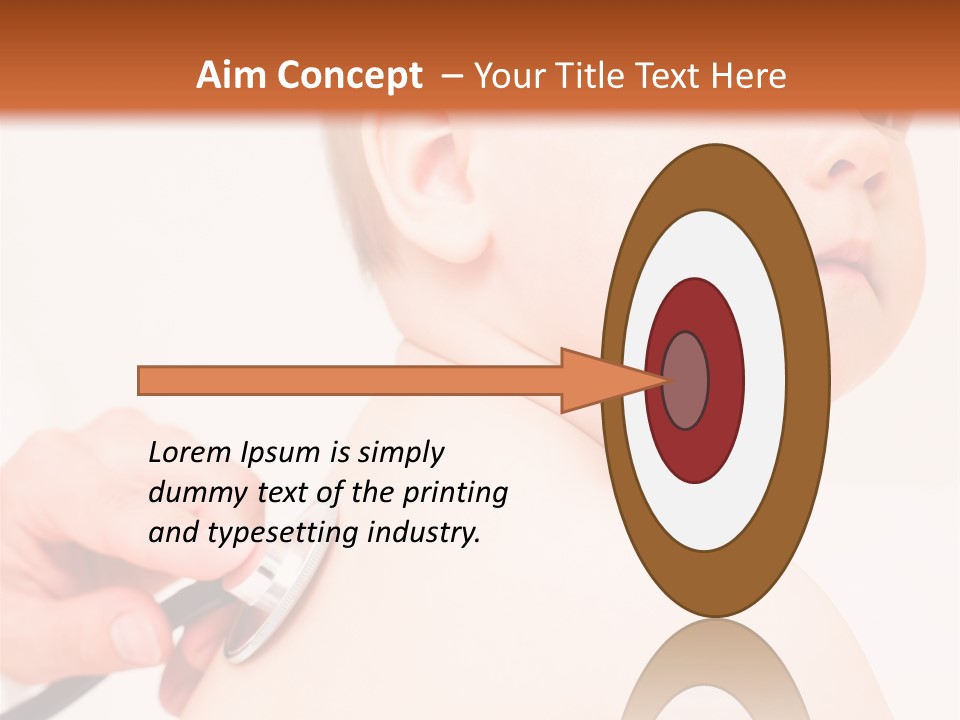 Aim Concept – Your Title Text Here

Lorem Ipsum is simply dummy text of the printing and typesetting industry.